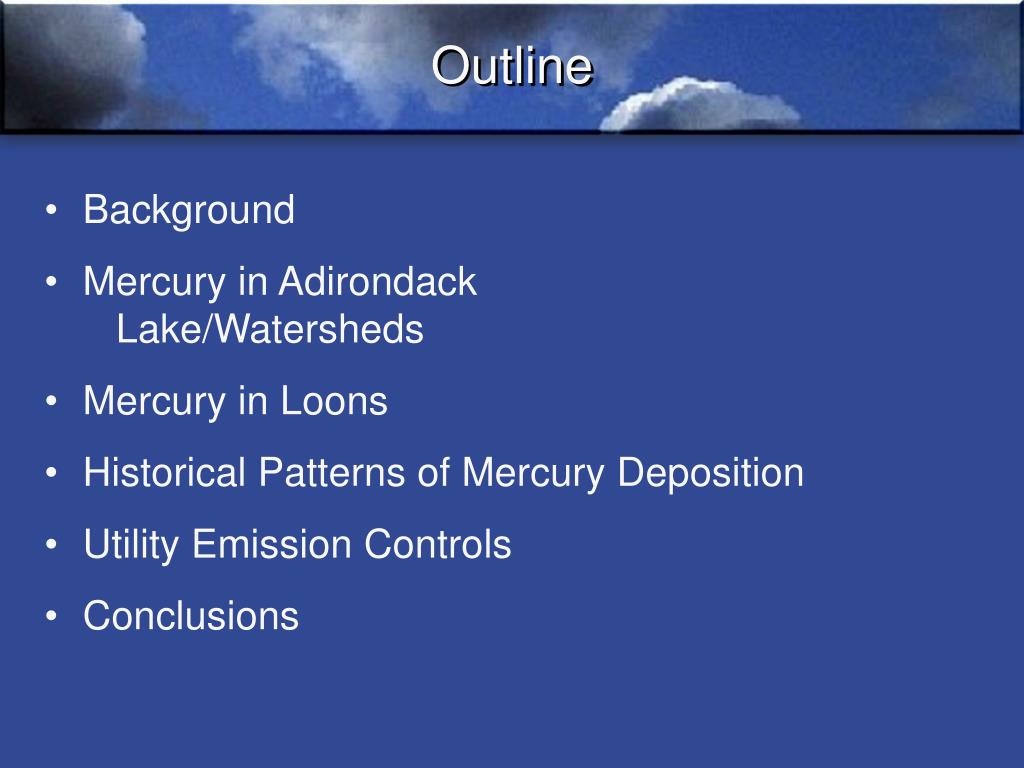 Outline

• Background
• Mercury in Adirondack Lake/Watersheds
• Mercury in Loons
• Historical Patterns of Mercury Deposition
• Utility Emission Controls
• Conclusions